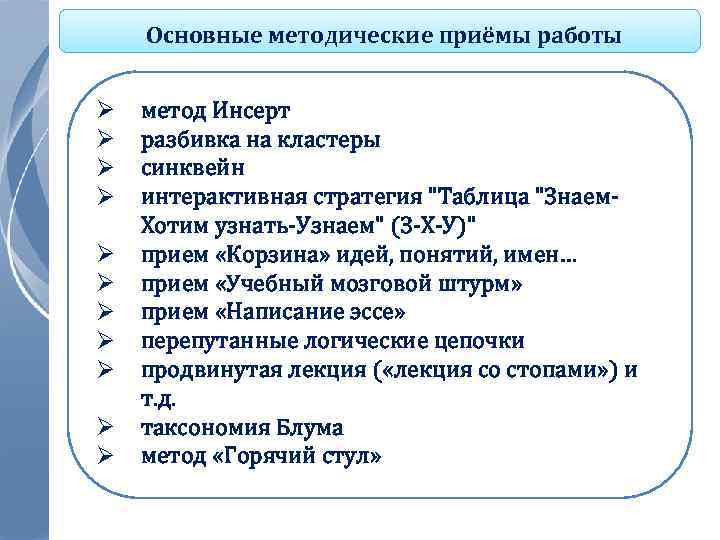 Основные методические приёмы работы

➢ метод Инсерт
➢ разбивка на кластеры
➢ синквейн
➢ интерактивная стратегия "Таблица "Знаем-Хотим узнать-Узнаем" (З-Х-У)"
➢ прием «Корзина» идей, понятий, имен…
➢ прием «Учебный мозговой штурм»
➢ прием «Написание эссе»
➢ перепутанные логические цепочки
➢ продвинутая лекция («лекция со стопами») и т.д.
➢ таксономия Блума
➢ метод «Горячий стул»